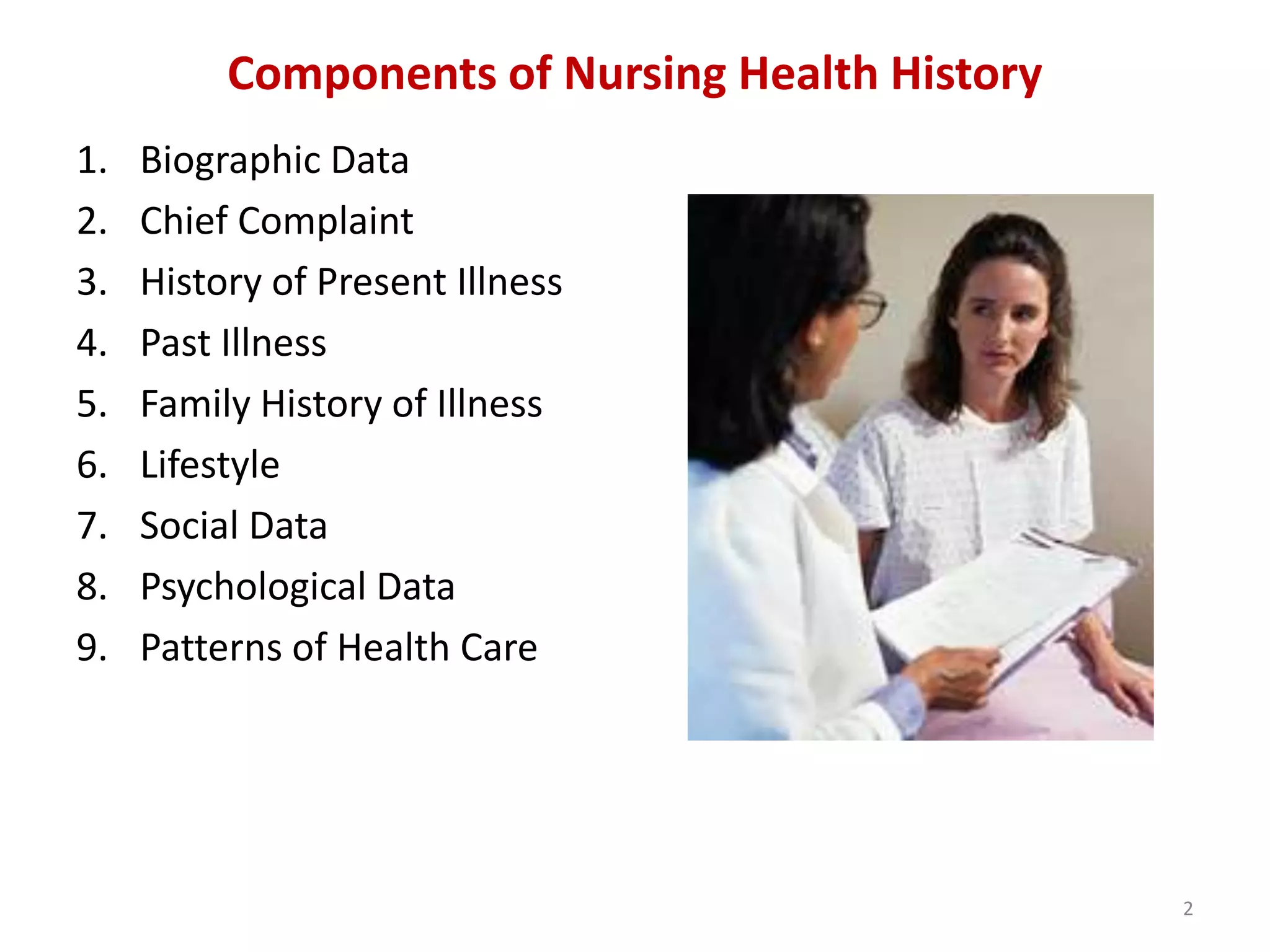 Components of Nursing Health History

1. Biographic Data
2. Chief Complaint
3. History of Present Illness
4. Past Illness
5. Family History of Illness
6. Lifestyle
7. Social Data
8. Psychological Data
9. Patterns of Health Care

2